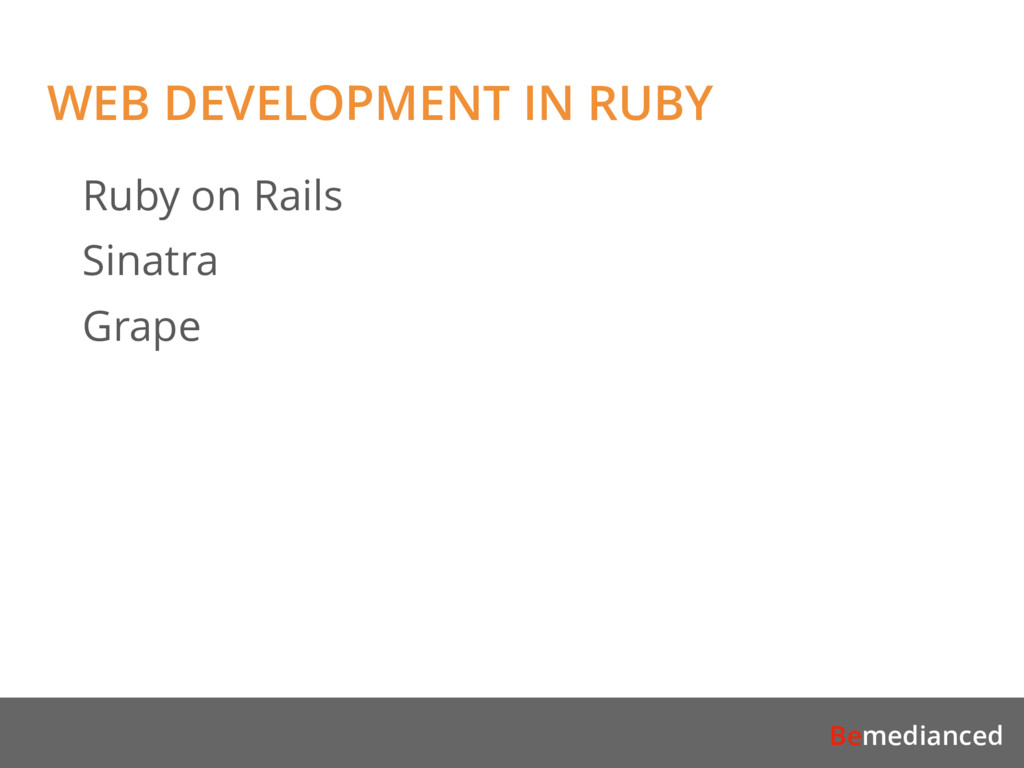 WEB DEVELOPMENT IN RUBY

Ruby on Rails

Sinatra

Grape

Bemedianced